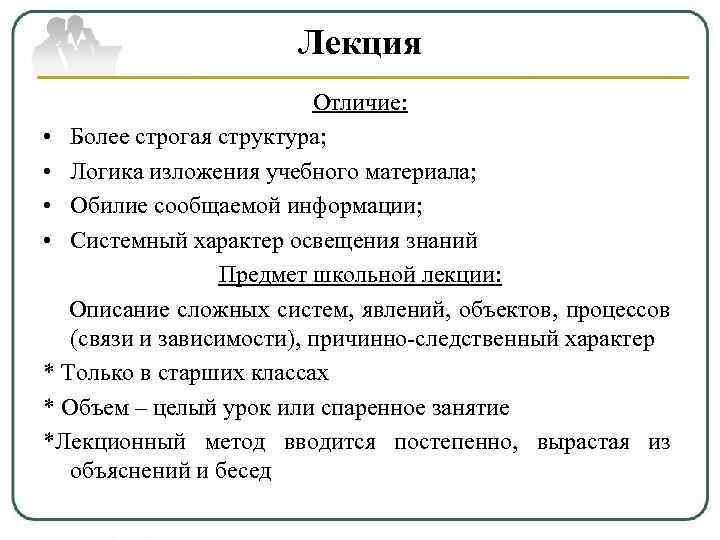 Лекция

Отличие:

• Более строгая структура;
• Логика изложения учебного материала;
• Обилие сообщаемой информации;
• Системный характер освещения знаний

Предмет школьной лекции:

Описание сложных систем, явлений, объектов, процессов (связи и зависимости), причинно-следственный характер

* Только в старших классах

* Объем – целый урок или спаренное занятие

*Лекционный метод вводится постепенно, вырастая из объяснений и бесед